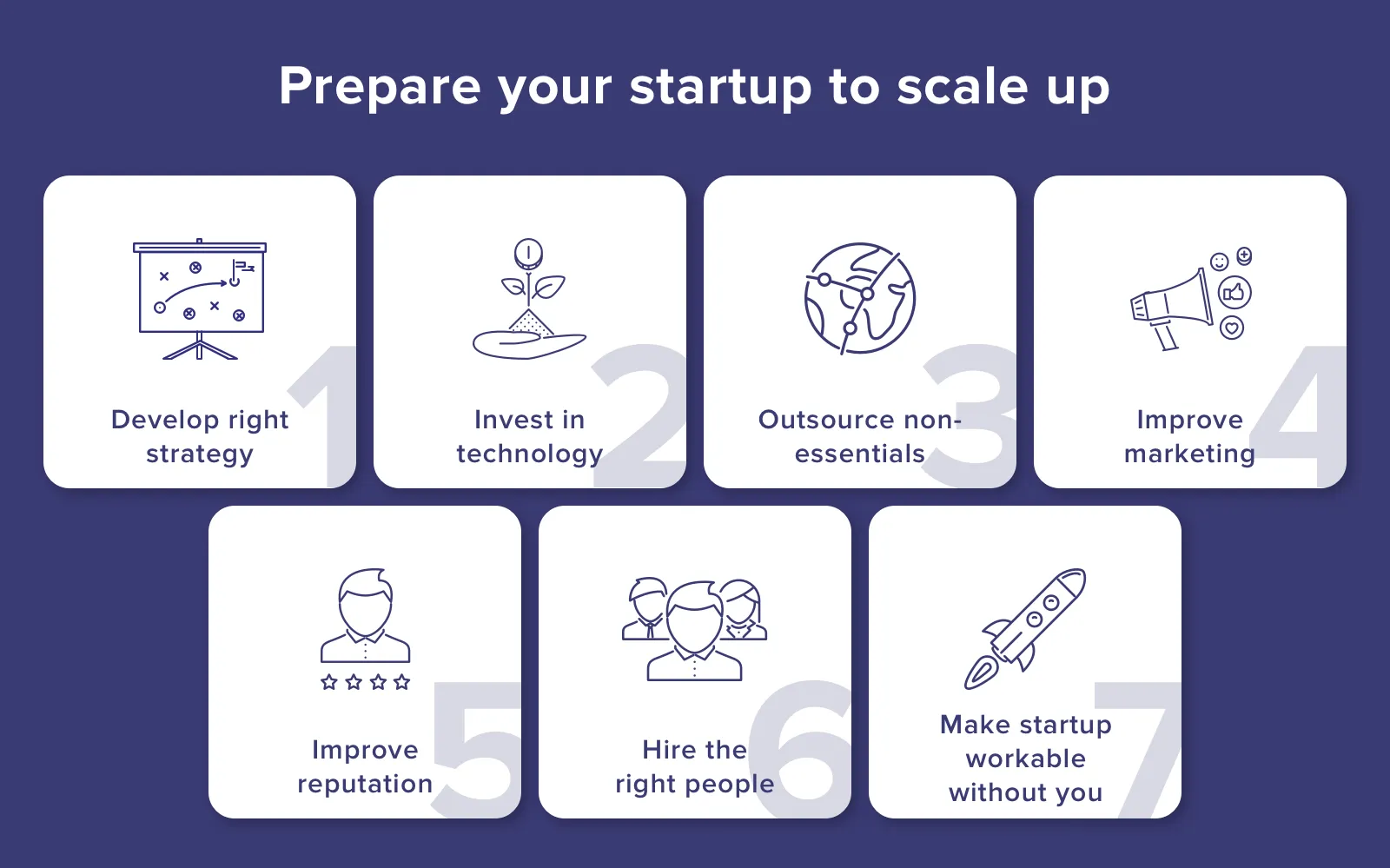 Prepare your startup to scale up

1
Develop right strategy

2
Invest in technology

3
Outsource non-essentials

4
Improve marketing

5
Improve reputation

6
Hire the right people

7
Make startup workable without you